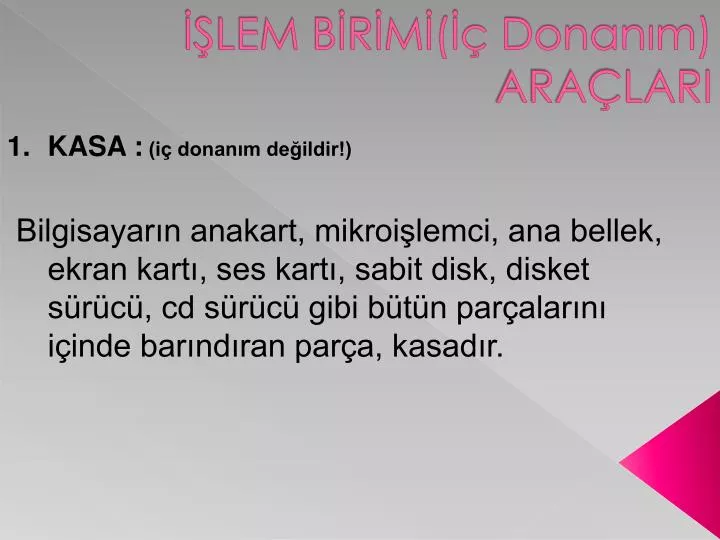 İŞLEM BİRİMİ(İç Donanım) ARAÇLARI

1. KASA : (iç donanım değildir!)

Bilgisayarın anakart, mikroişlemci, ana bellek, ekran kartı, ses kartı, sabit disk, disket sürücü, cd sürücü gibi bütün parçalarını içinde barındıran parça, kasadır.